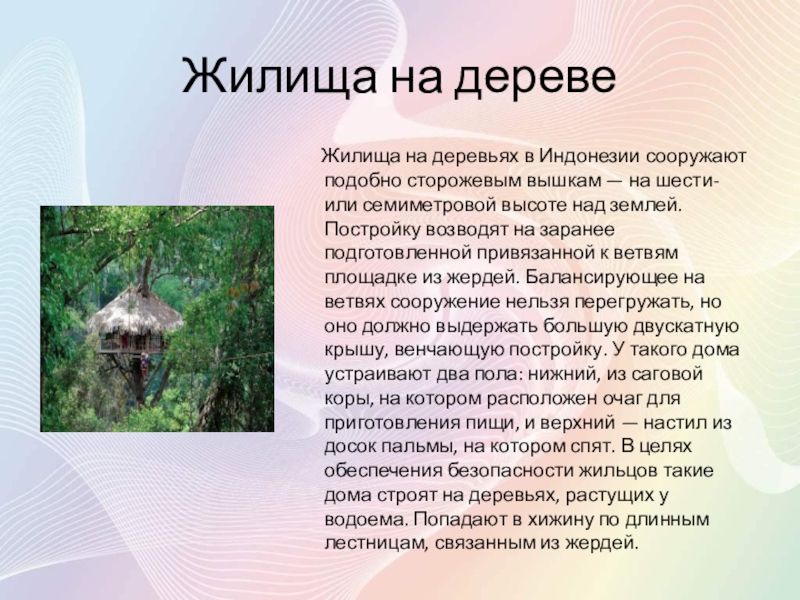 Жилища на дереве

Жилища на деревьях в Индонезии сооружают подобно сторожевым вышкам — на шести- или семиметровой высоте над землей. Постройку возводят на заранее подготовленной привязанной к ветвям площадке из жердей. Балансирующее на ветвях сооружение нельзя перегружать, но оно должно выдержать большую двускатную крышу, венчающую постройку. У такого дома устраивают два пола: нижний, из саговой коры, на котором расположен очаг для приготовления пищи, и верхний — настил из досок пальмы, на котором спят. В целях обеспечения безопасности жильцов такие дома строят на деревьях, растущих у водоема. Попадают в хижину по длинным лестницам, связанным из жердей.